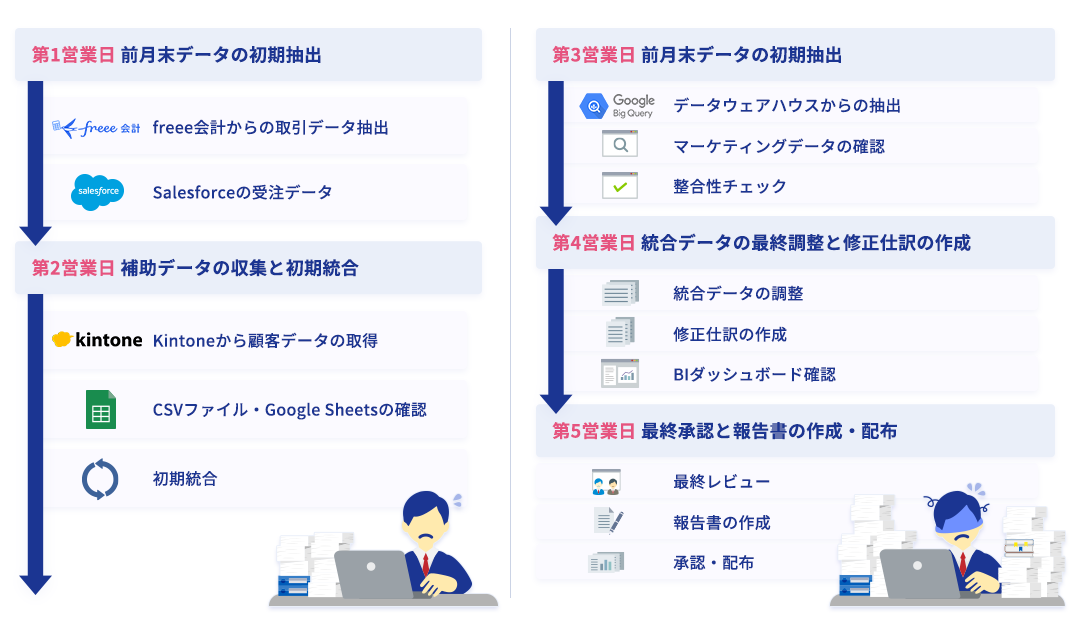 第1営業日 前月末データの初期抽出

freee 会計 freee会計からの取引データ抽出

salesforce Salesforceの受注データ

第2営業日 補助データの収集と初期統合

kintone Kintoneから顧客データの取得

CSVファイル・Google Sheetsの確認

初期統合

第3営業日 前月末データの初期抽出

Google Big Query データウェアハウスからの抽出

マーケティングデータの確認

整合性チェック

第4営業日 統合データの最終調整と修正仕訳の作成

統合データの調整

修正仕訳の作成

BIダッシュボード確認

第5営業日 最終承認と報告書の作成・配布

最終レビュー

報告書の作成

承認・配布